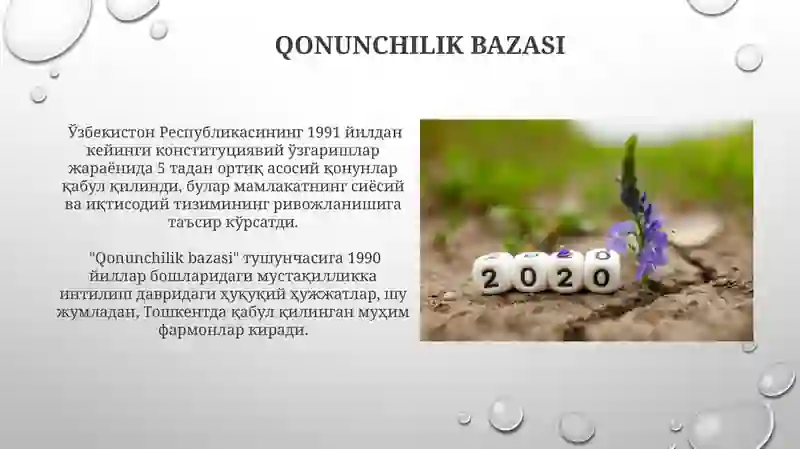 QONUNCHILIK BAZASI

Ўзбекистон Республикасининг 1991 йилдан кейинги конституциявий ўзгаришлар жараёнида 5 тадан ортиқ асосий қонунлар қабул қилинди, булар мамлакатнинг сиёсий ва иқтисодий тизимининг ривожланишига таъсир кўрсатди.

"Qonunchilik bazasi" тушунчасига 1990 йиллар бошларидаги мустақилликка интилиш давридаги ҳуқуқий ҳужжатлар, шу жумладан, Тошкентда қабул қилинган муҳим фармонлар киради.

2020